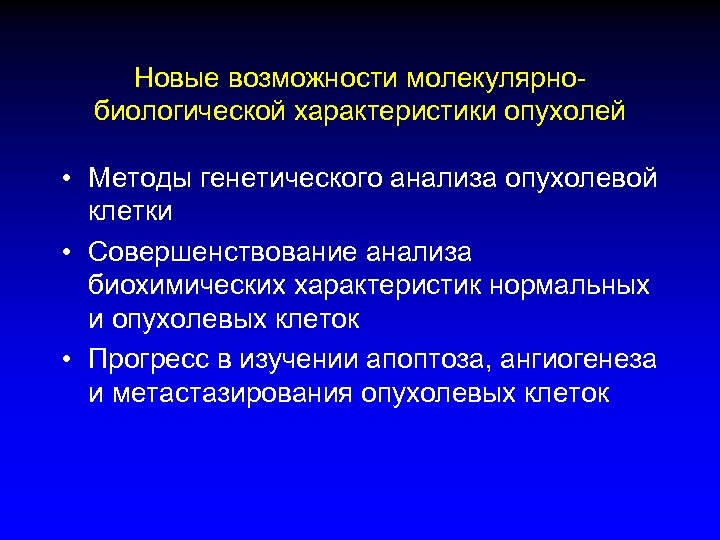 Новые возможности молекулярно-биологической характеристики опухолей

• Методы генетического анализа опухолевой клетки
• Совершенствование анализа биохимических характеристик нормальных и опухолевых клеток
• Прогресс в изучении апоптоза, ангиогенеза и метастазирования опухолевых клеток